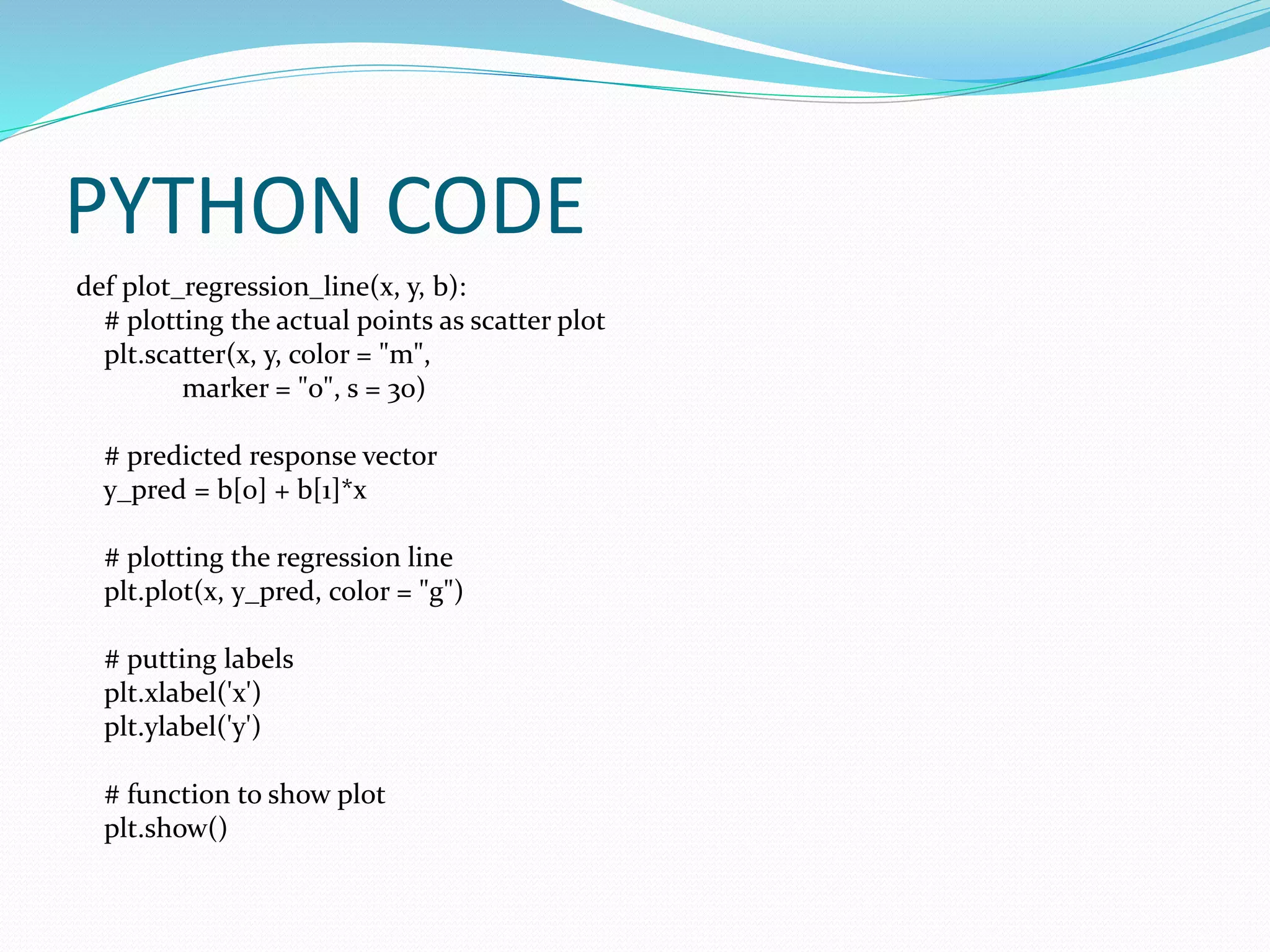 PYTHON CODE

def plot_regression_line(x, y, b):
    # plotting the actual points as scatter plot
    plt.scatter(x, y, color = "m",
            marker = "o", s = 30)

    # predicted response vector
    y_pred = b[0] + b[1]*x

    # plotting the regression line
    plt.plot(x, y_pred, color = "g")

    # putting labels
    plt.xlabel('x')
    plt.ylabel('y')

    # function to show plot
    plt.show()